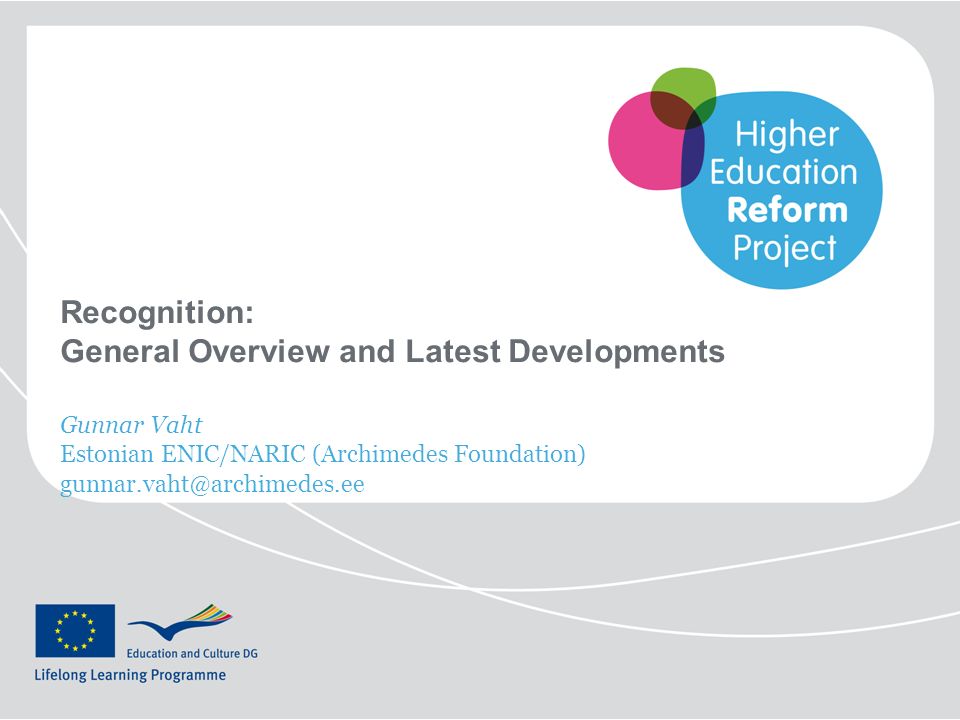 Higher Education Reform Project

Recognition:
General Overview and Latest Developments

Gunnar Vaht
Estonian ENIC/NARIC (Archimedes Foundation)
gunnar.vaht@archimedes.ee

Education and Culture DG
Lifelong Learning Programme